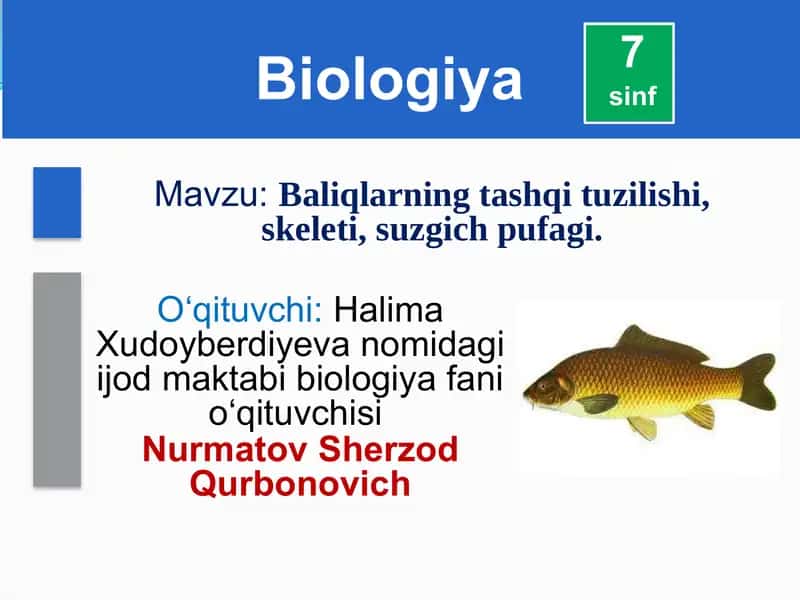 Biologiya

7
sinf

Mavzu: Baliqlarning tashqi tuzilishi, skeleti, suzgich pufagi.

O‘qituvchi: Halima Xudoyberdiyeva nomidagi ijod maktabi biologiya fani o‘qituvchisi
Nurmatov Sherzod Qurbonovich